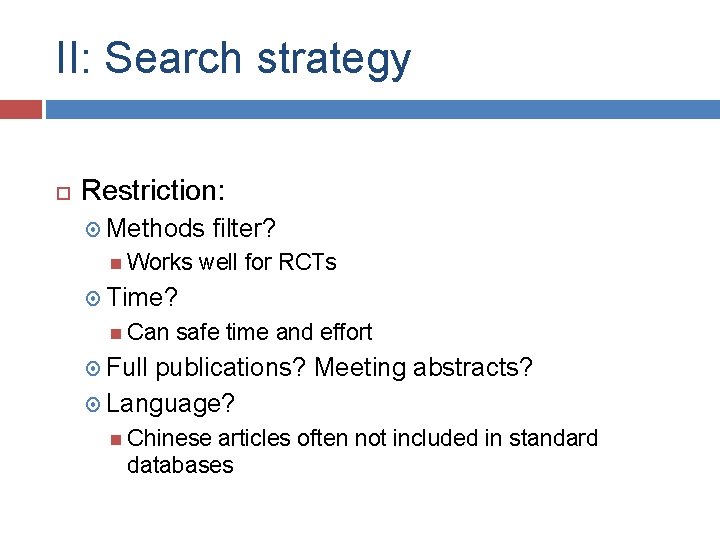 II: Search strategy

Restriction:

Methods filter?

Works well for RCTs

Time?

Can safe time and effort

Full publications? Meeting abstracts?

Language?

Chinese articles often not included in standard databases